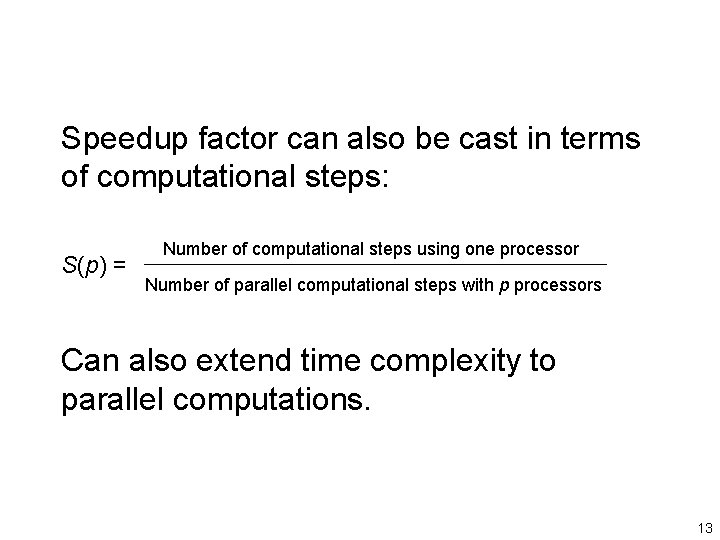 Speedup factor can also be cast in terms of computational steps:

$S(p) = \frac{\text{Number of computational steps using one processor}}{\text{Number of parallel computational steps with } p \text{ processors}}$

Can also extend time complexity to parallel computations.

13